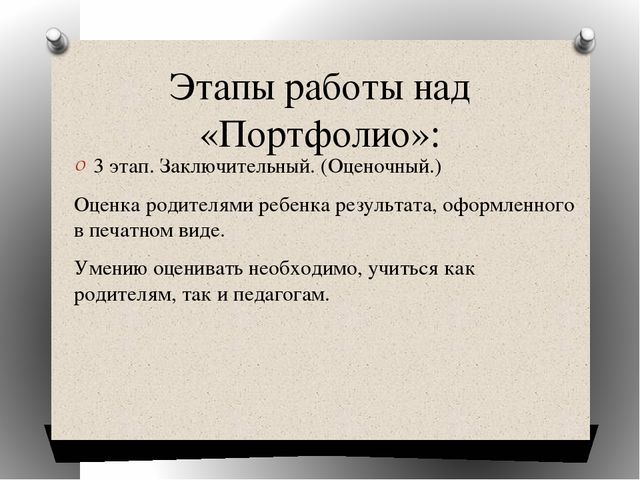 Этапы работы над «Портфолио»:

3 этап. Заключительный. (Оценочный.)

Оценка родителями ребенка результата, оформленного в печатном виде.

Умению оценивать необходимо, учиться как родителям, так и педагогам.